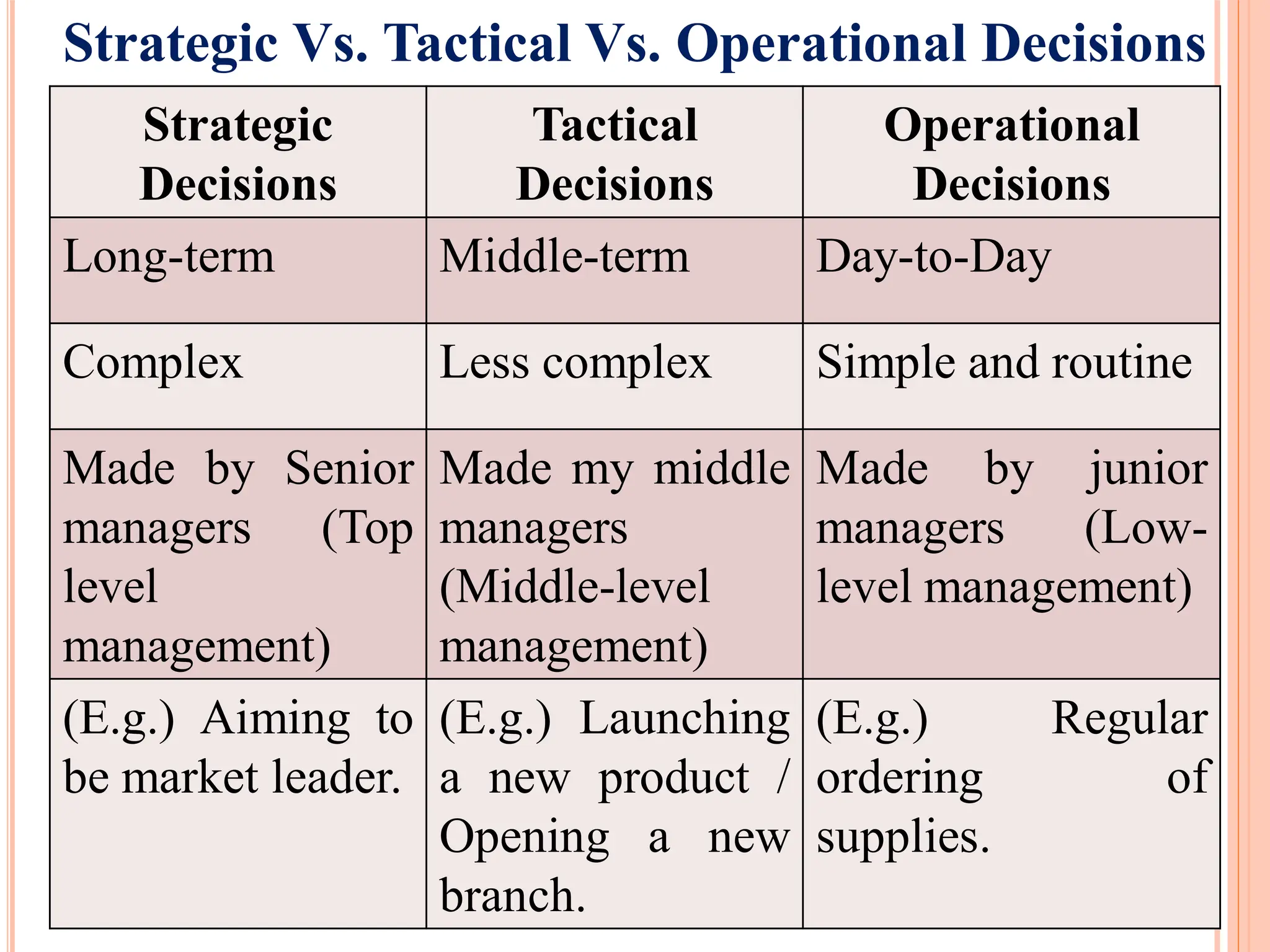 Strategic Vs. Tactical Vs. Operational Decisions

| Strategic Decisions | Tactical Decisions | Operational Decisions |
|---|---|---|
| Long-term | Middle-term | Day-to-Day |
| Complex | Less complex | Simple and routine |
| Made by Senior managers (Top level management) | Made my middle managers (Middle-level management) | Made by junior managers (Low-level management) |
| (E.g.) Aiming to be market leader. | (E.g.) Launching a new product / Opening a new branch. | (E.g.) Regular ordering of supplies. |